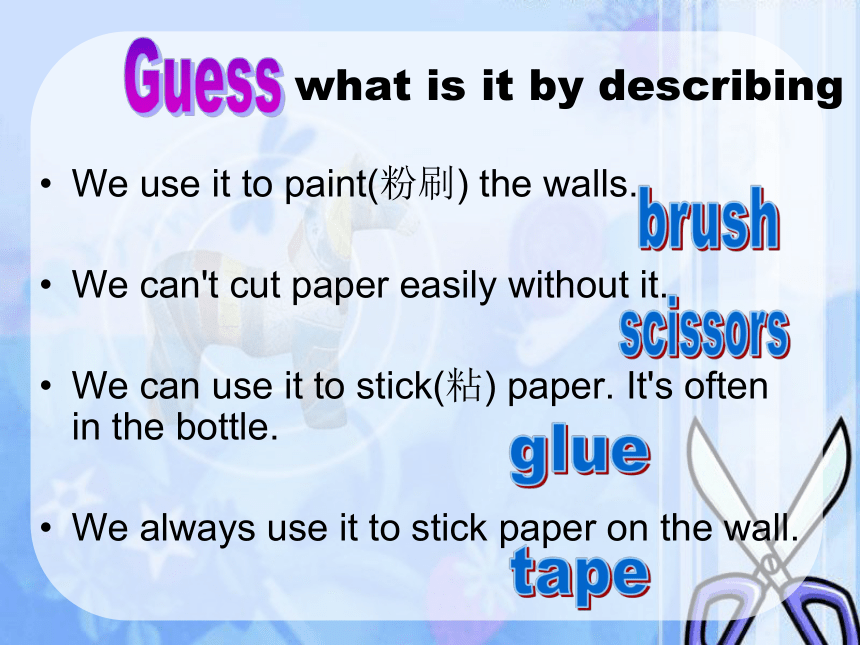 Guess what is it by describing

• We use it to paint(粉刷) the walls.

brush

• We can't cut paper easily without it.

scissors

• We can use it to stick(粘) paper. It's often in the bottle.

glue

• We always use it to stick paper on the wall.

tape